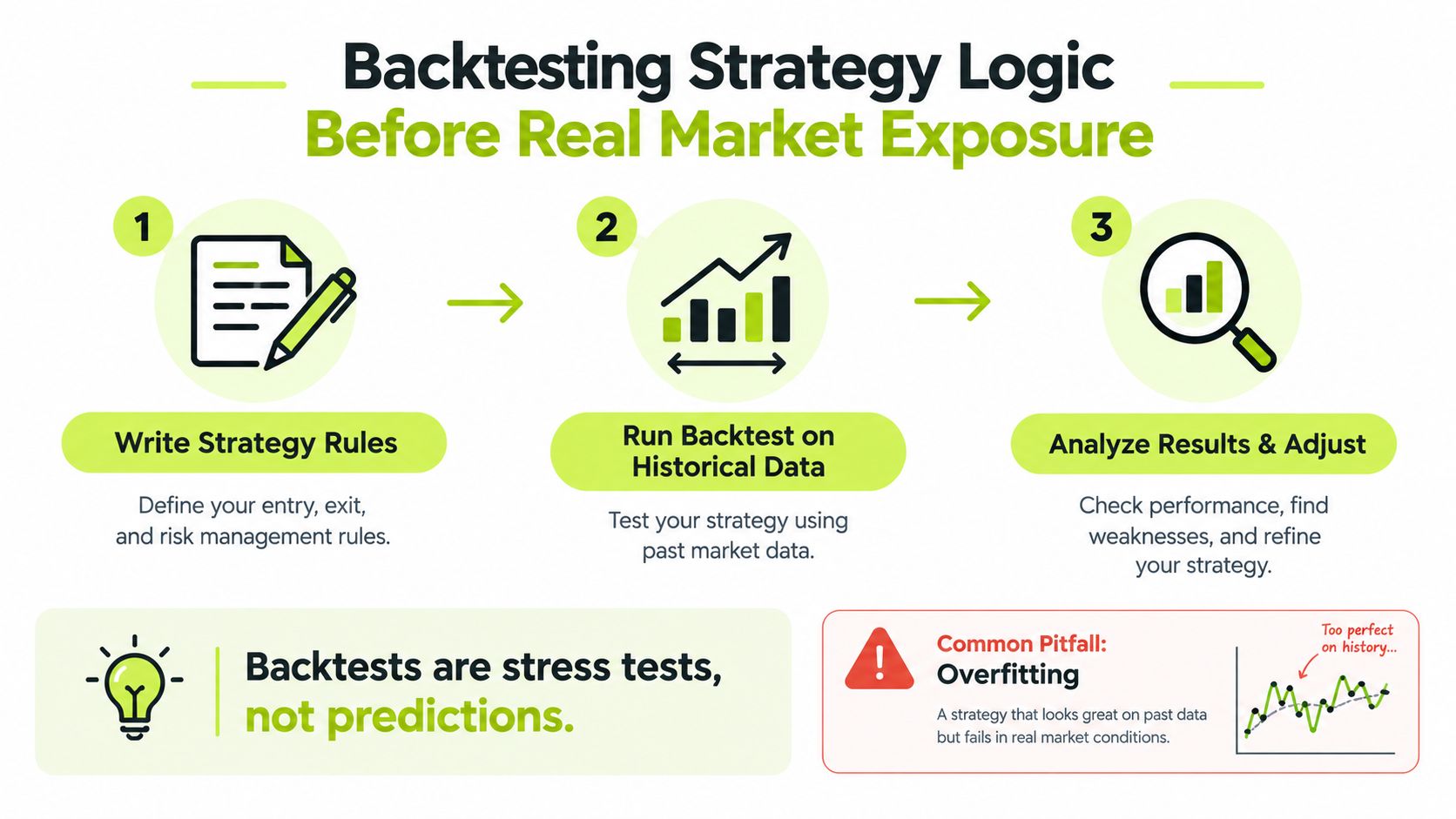 Backtesting Strategy Logic
Before Real Market Exposure

1

Write Strategy Rules

Define your entry, exit, and risk management rules.

2

Run Backtest on Historical Data

Test your strategy using past market data.

3

Analyze Results & Adjust

Check performance, find weaknesses, and refine your strategy.

Backtests are stress tests, not predictions.

Common Pitfall:
Overfitting

A strategy that looks great on past data but fails in real market conditions.

Too perfect on history...